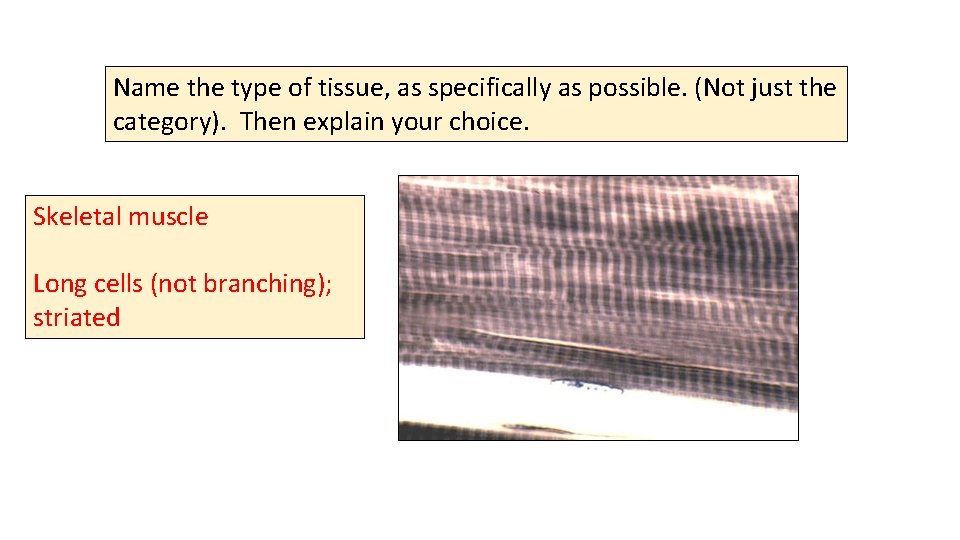 Name the type of tissue, as specifically as possible. (Not just the category). Then explain your choice.

Skeletal muscle

Long cells (not branching); striated